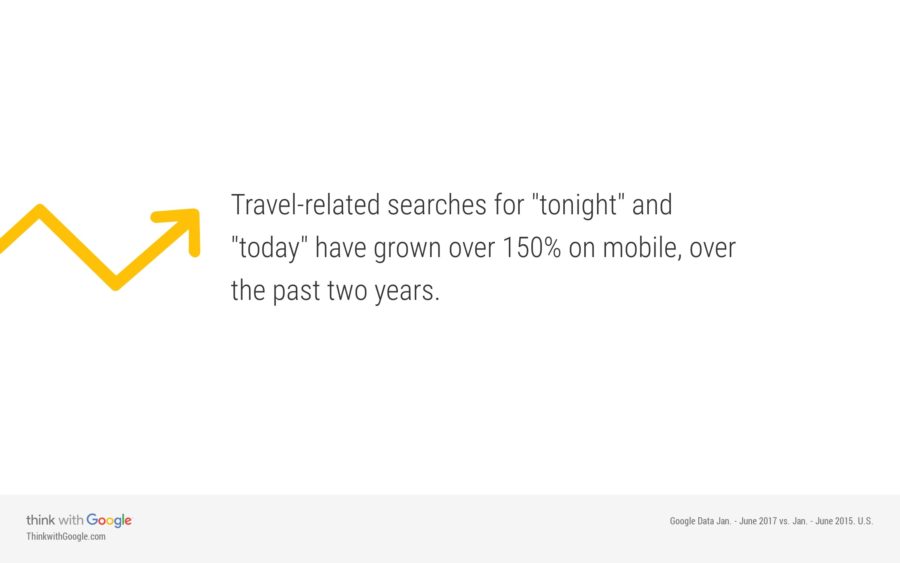 Travel-related searches for "tonight" and "today" have grown over 150% on mobile, over the past two years.

think with Google
ThinkwithGoogle.com

Google Data Jan. - June 2017 vs. Jan. - June 2015. U.S.